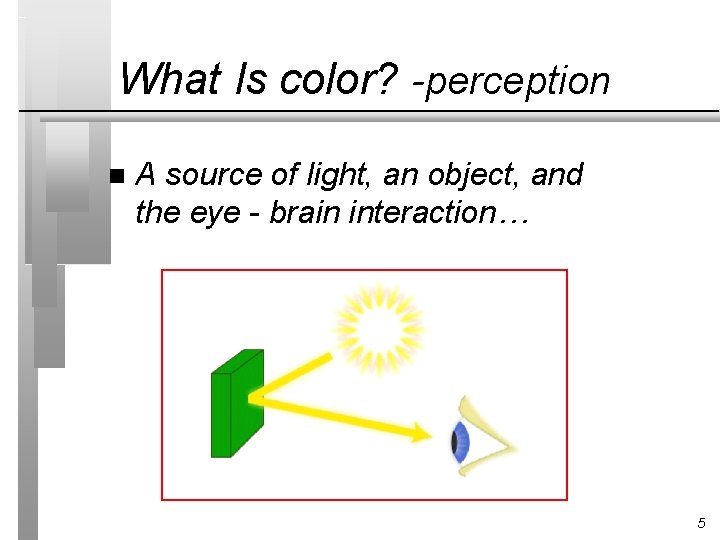 What Is color? -perception

■ A source of light, an object, and the eye - brain interaction…

5